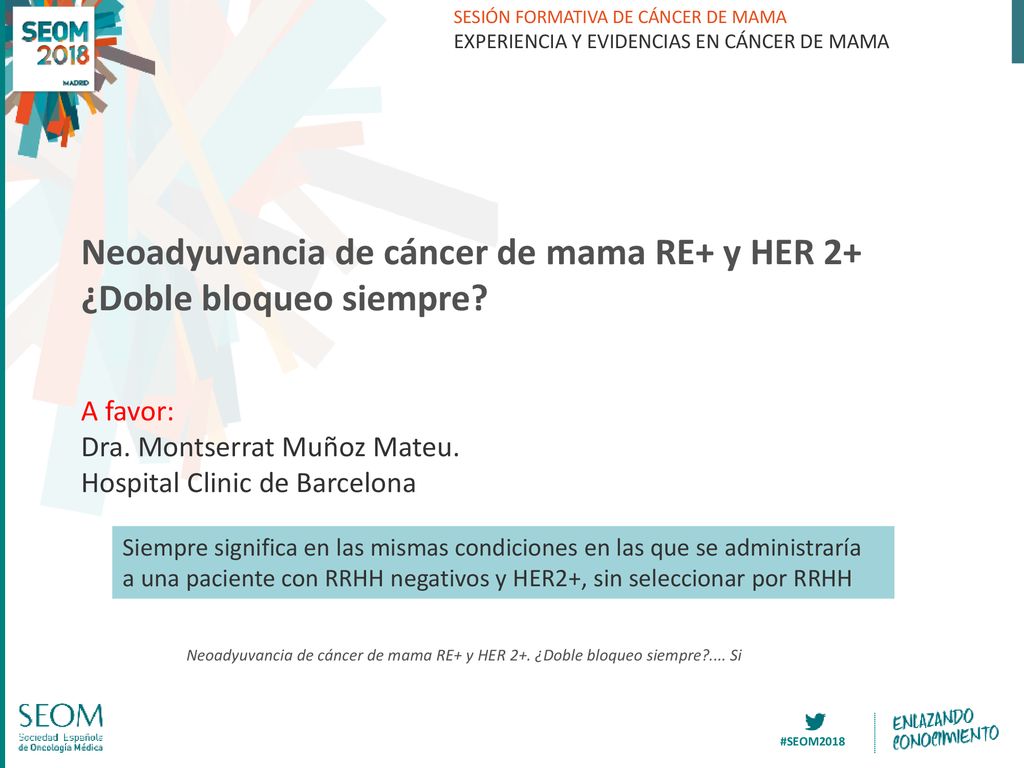 SEOM 2018 MADRID

SESIÓN FORMATIVA DE CÁNCER DE MAMA
EXPERIENCIA Y EVIDENCIAS EN CÁNCER DE MAMA

Neoadyuvancia de cáncer de mama RE+ y HER 2+
¿Doble bloqueo siempre?

A favor:
Dra. Montserrat Muñoz Mateu.
Hospital Clinic de Barcelona

Siempre significa en las mismas condiciones en las que se administraría a una paciente con RRHH negativos y HER2+, sin seleccionar por RRHH

Neoadyuvancia de cáncer de mama RE+ y HER 2+. ¿Doble bloqueo siempre?.... Si

SEOM
Sociedad Española de Oncología Médica

#SEOM2018

ENLAZANDO CONOCIMIENTO